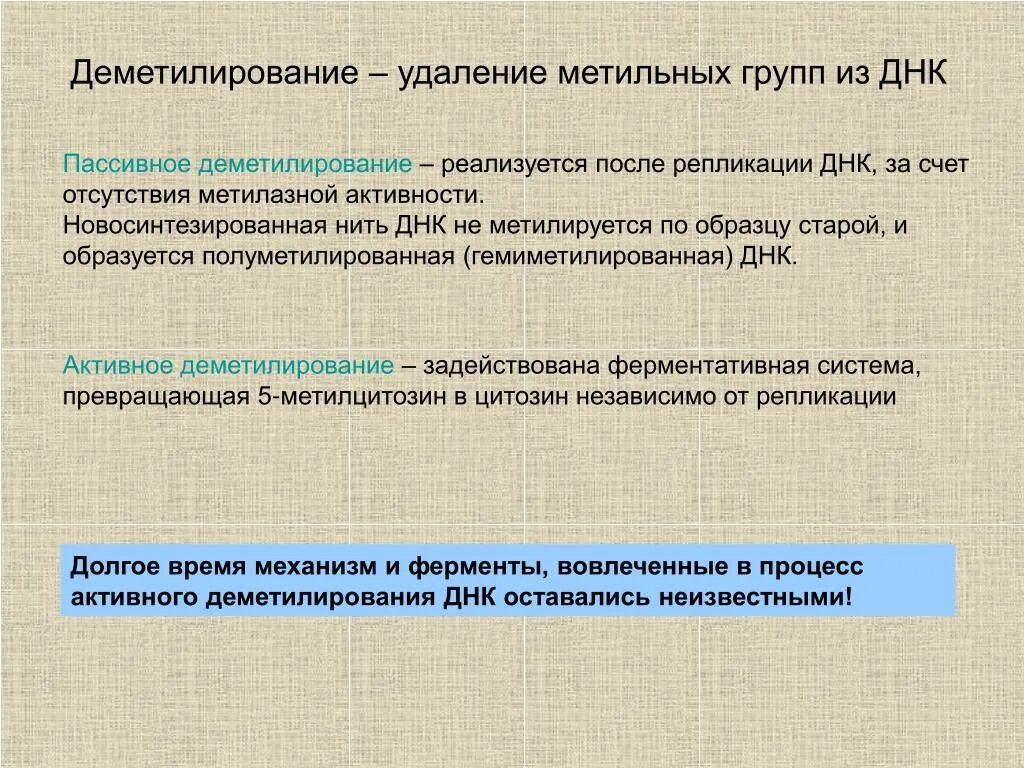 Деметилирование – удаление метильных групп из ДНК

Пассивное деметилирование – реализуется после репликации ДНК, за счет отсутствия метилазной активности.
Новосинтезированная нить ДНК не метилируется по образцу старой, и образуется полуметилированная (гемиметилированная) ДНК.

Активное деметилирование – задействована ферментативная система, превращающая 5-метилцитозин в цитозин независимо от репликации

Долгое время механизм и ферменты, вовлеченные в процесс активного деметилирования ДНК оставались неизвестными!